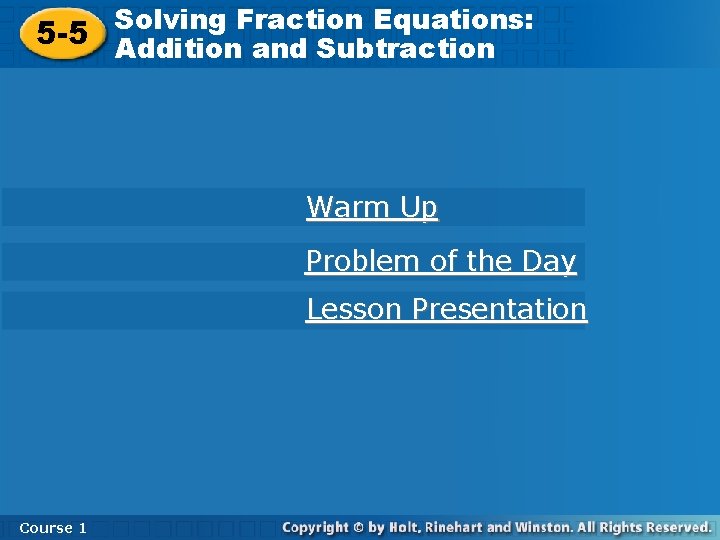 5-5 Solving Fraction Equations: Addition and Subtraction

Warm Up

Problem of the Day

Lesson Presentation

Course 1

Copyright © by Holt, Rinehart and Winston. All Rights Reserved.